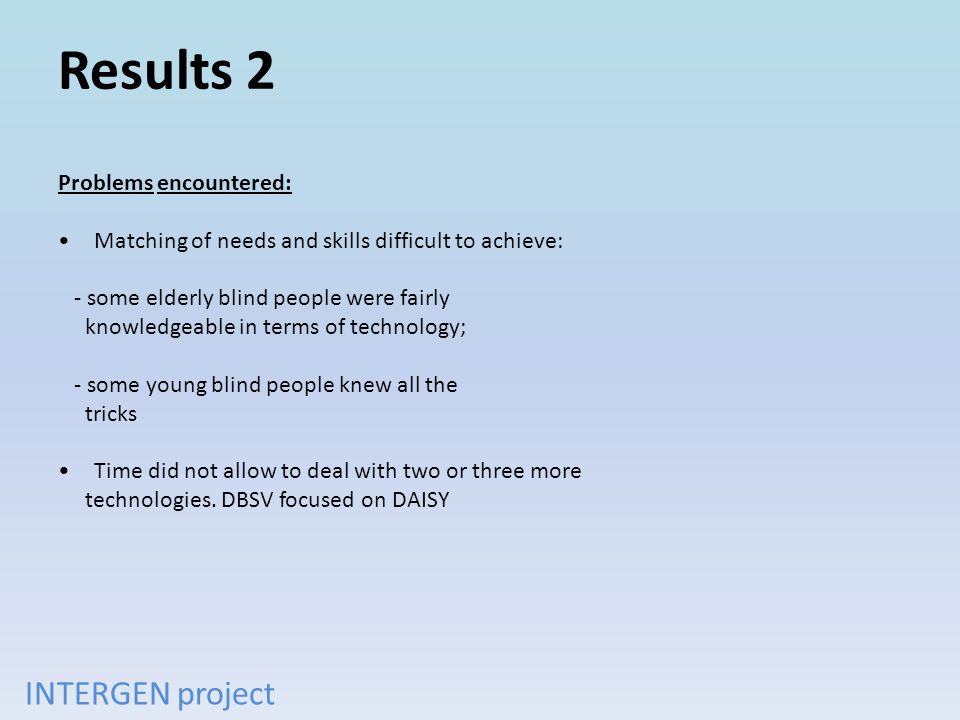 Results 2

Problems encountered:

• Matching of needs and skills difficult to achieve:

- some elderly blind people were fairly knowledgeable in terms of technology;

- some young blind people knew all the tricks

• Time did not allow to deal with two or three more technologies. DBSV focused on DAISY

INTERGEN project